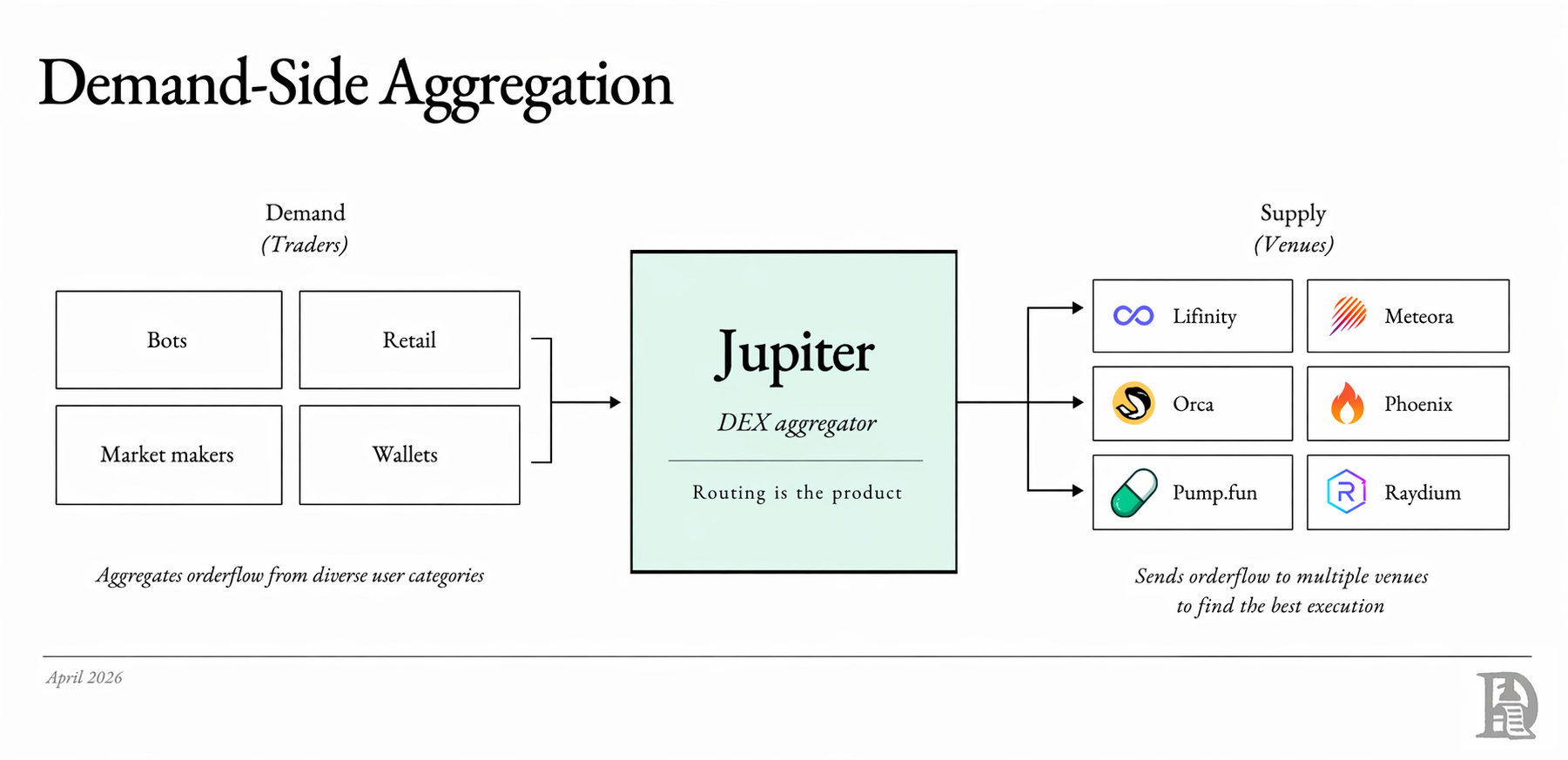 Demand-Side Aggregation

Demand
(Traders)

Bots

Retail

Market makers

Wallets

Aggregates orderflow from diverse user categories

Jupiter

DEX aggregator

Routing is the product

Supply
(Venues)

Lifinity

Meteora

Orca

Phoenix

Pump.fun

Raydium

Sends orderflow to multiple venues to find the best execution

April 2026